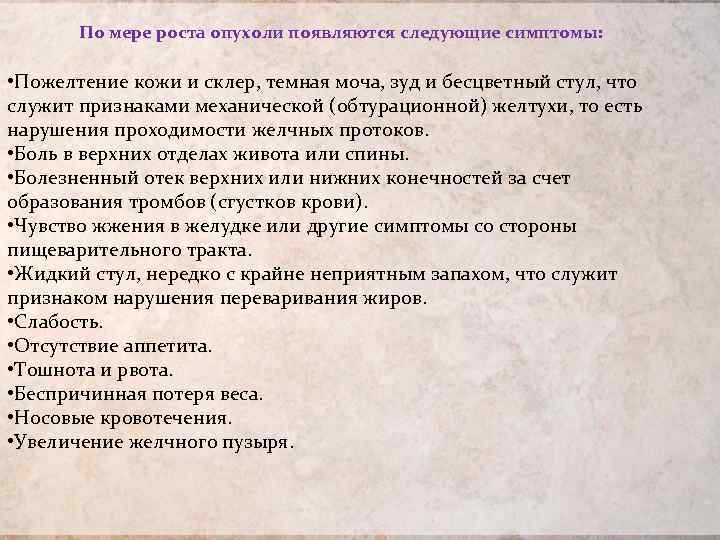 По мере роста опухоли появляются следующие симптомы:

•Пожелтение кожи и склер, темная моча, зуд и бесцветный стул, что служит признаками механической (обтурационной) желтухи, то есть нарушения проходимости желчных протоков.
•Боль в верхних отделах живота или спины.
•Болезненный отек верхних или нижних конечностей за счет образования тромбов (сгустков крови).
•Чувство жжения в желудке или другие симптомы со стороны пищеварительного тракта.
•Жидкий стул, нередко с крайне неприятным запахом, что служит признаком нарушения переваривания жиров.
•Слабость.
•Отсутствие аппетита.
•Тошнота и рвота.
•Беспричинная потеря веса.
•Носовые кровотечения.
•Увеличение желчного пузыря.